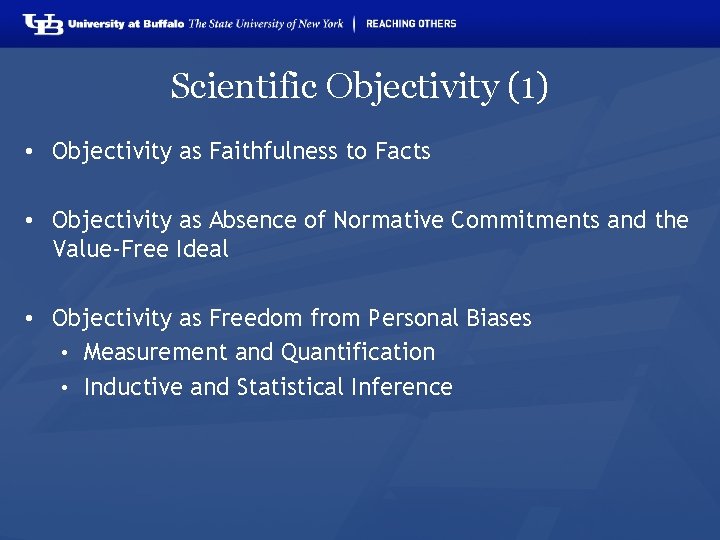 UB University at Buffalo The State University of New York | REACHING OTHERS

Scientific Objectivity (1)

• Objectivity as Faithfulness to Facts

• Objectivity as Absence of Normative Commitments and the Value-Free Ideal

• Objectivity as Freedom from Personal Biases
  • Measurement and Quantification
  • Inductive and Statistical Inference